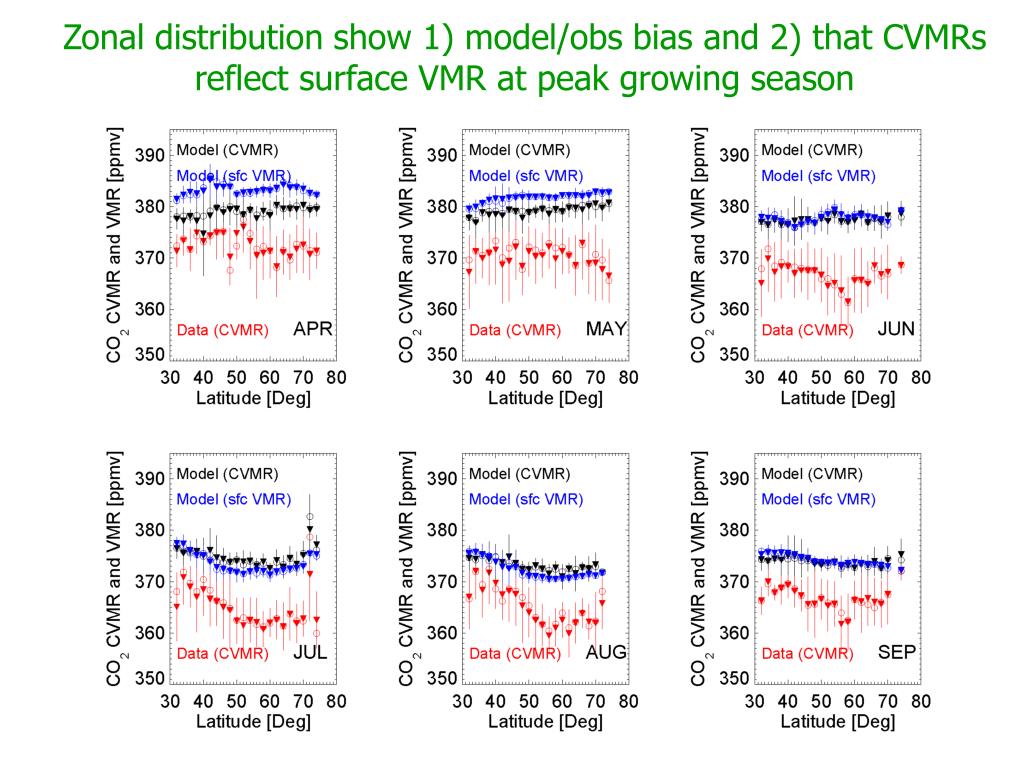 Zonal distribution show 1) model/obs bias and 2) that CVMRs reflect surface VMR at peak growing season

$CO_2$ CVMR and VMR [ppmv]
390
380
370
360
350
Model (CVMR)
Model (sfc VMR)
Data (CVMR)
APR
30 40 50 60 70 80
Latitude [Deg]

$CO_2$ CVMR and VMR [ppmv]
390
380
370
360
350
Model (CVMR)
Model (sfc VMR)
Data (CVMR)
MAY
30 40 50 60 70 80
Latitude [Deg]

$CO_2$ CVMR and VMR [ppmv]
390
380
370
360
350
Model (CVMR)
Model (sfc VMR)
Data (CVMR)
JUN
30 40 50 60 70 80
Latitude [Deg]

$CO_2$ CVMR and VMR [ppmv]
390
380
370
360
350
Model (CVMR)
Model (sfc VMR)
Data (CVMR)
JUL
30 40 50 60 70 80
Latitude [Deg]

$CO_2$ CVMR and VMR [ppmv]
390
380
370
360
350
Model (CVMR)
Model (sfc VMR)
Data (CVMR)
AUG
30 40 50 60 70 80
Latitude [Deg]

$CO_2$ CVMR and VMR [ppmv]
390
380
370
360
350
Model (CVMR)
Model (sfc VMR)
Data (CVMR)
SEP
30 40 50 60 70 80
Latitude [Deg]